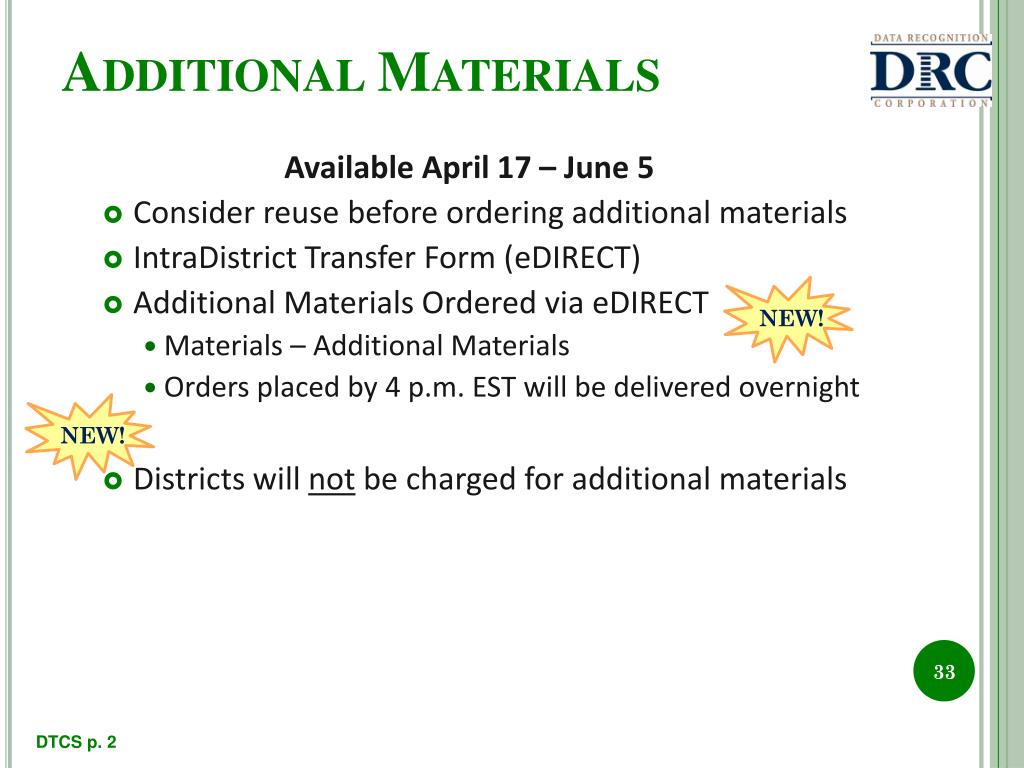 ADDITIONAL MATERIALS

DATA RECOGNITION
DRC
CORPORATION

Available April 17 – June 5

Consider reuse before ordering additional materials

IntraDistrict Transfer Form (eDIRECT)

Additional Materials Ordered via eDIRECT

NEW!

• Materials – Additional Materials
• Orders placed by 4 p.m. EST will be delivered overnight

NEW!

Districts will not be charged for additional materials

33

DTCS p. 2